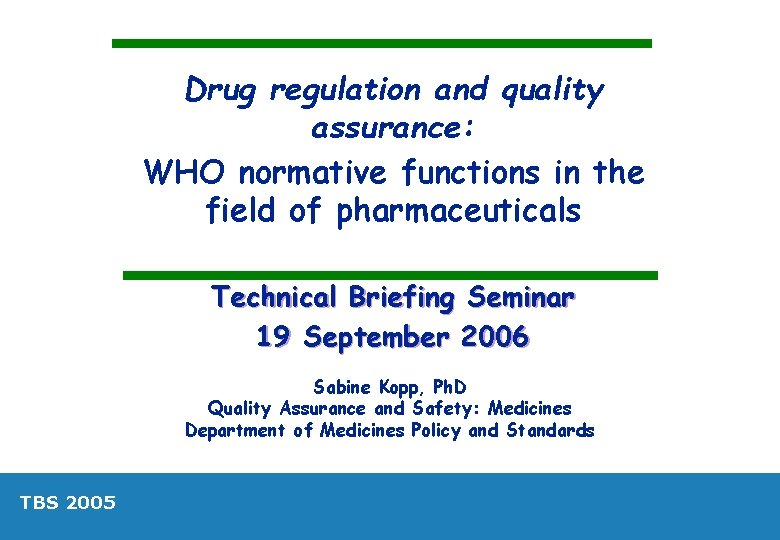 Drug regulation and quality assurance:

WHO normative functions in the field of pharmaceuticals

Technical Briefing Seminar
19 September 2006

Sabine Kopp, PhD
Quality Assurance and Safety: Medicines
Department of Medicines Policy and Standards

TBS 2005